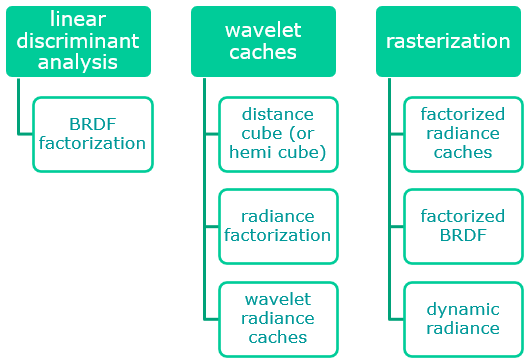 linear discriminant analysis

BRDF factorization

wavelet caches

distance cube (or hemi cube)

radiance factorization

wavelet radiance caches

rasterization

factorized radiance caches

factorized BRDF

dynamic radiance